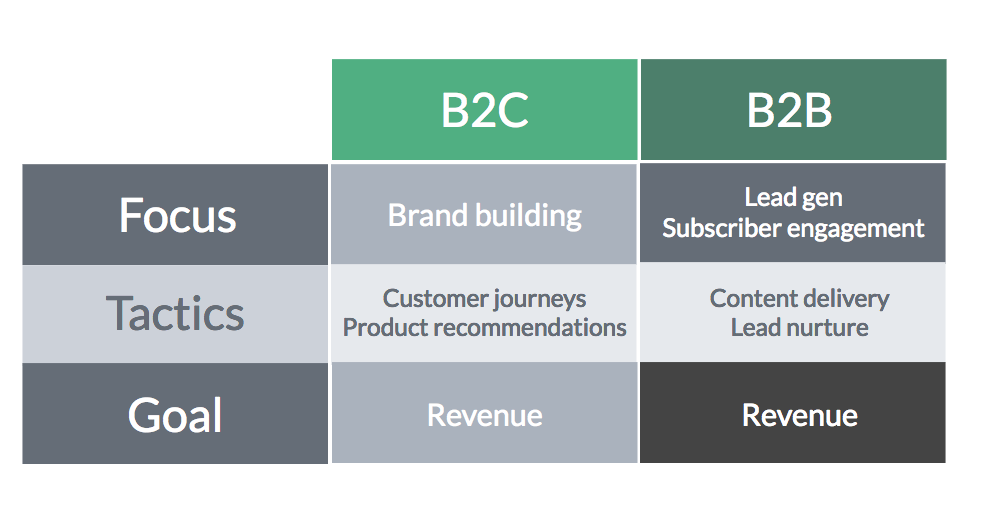 | | B2C | B2B |
|---|---|---|
| Focus | Brand building | Lead gen Subscriber engagement |
| Tactics | Customer journeys Product recommendations | Content delivery Lead nurture |
| Goal | Revenue | Revenue |